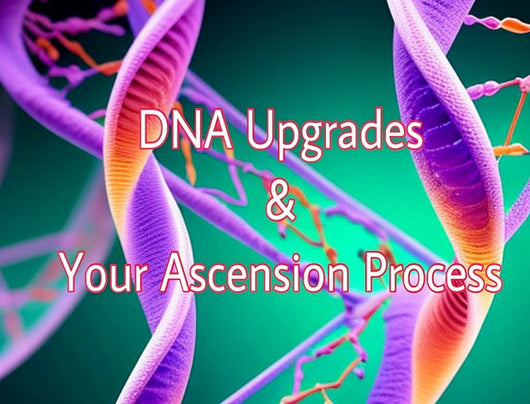 DNA Upgrades
&
Your Ascension Process